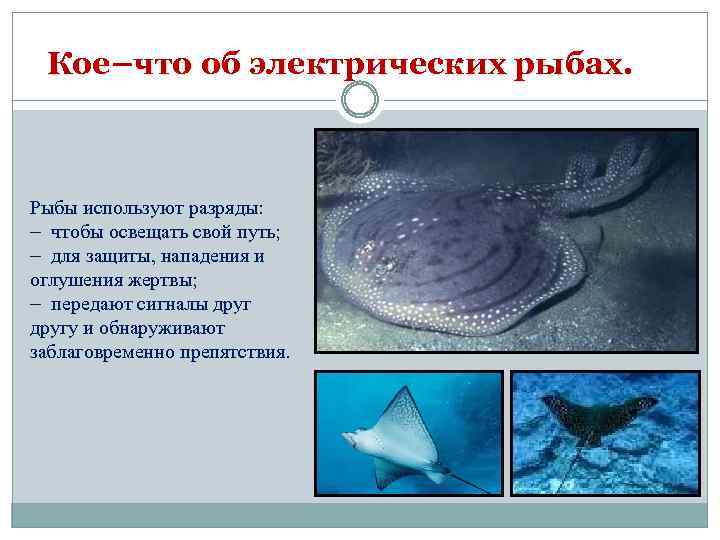 Кое–что об электрических рыбах.

Рыбы используют разряды:
– чтобы освещать свой путь;
– для защиты, нападения и оглушения жертвы;
– передают сигналы друг другу и обнаруживают заблаговременно препятствия.